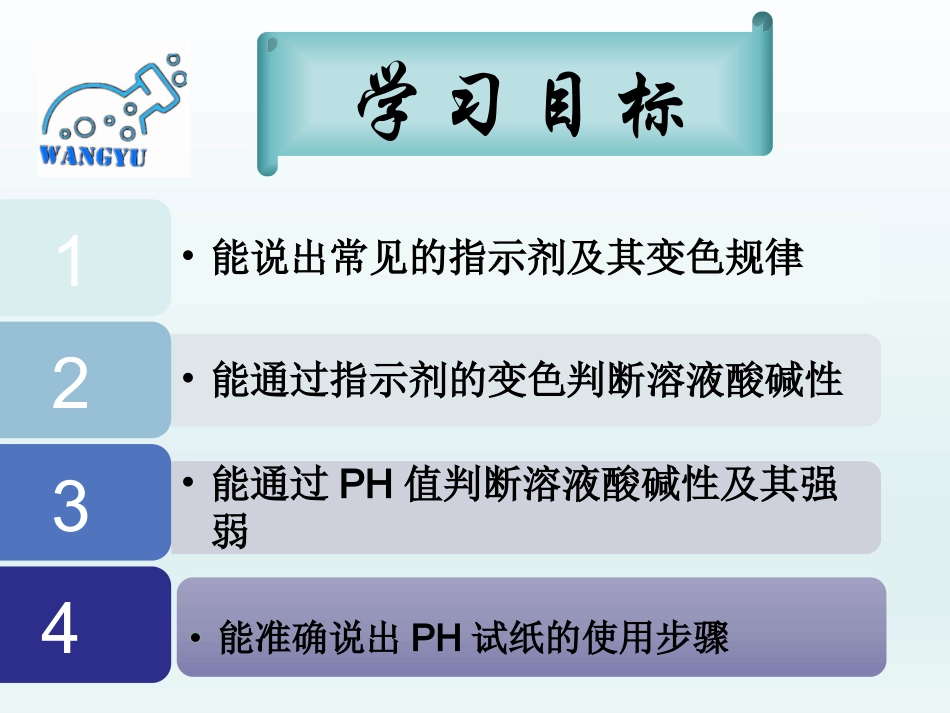 WANGYU

学习目标

1

• 能说出常见的指示剂及其变色规律

2

• 能通过指示剂的变色判断溶液酸碱性

3

• 能通过 PH 值判断溶液酸碱性及其强弱

4

• 能准确说出 PH 试纸的使用步骤